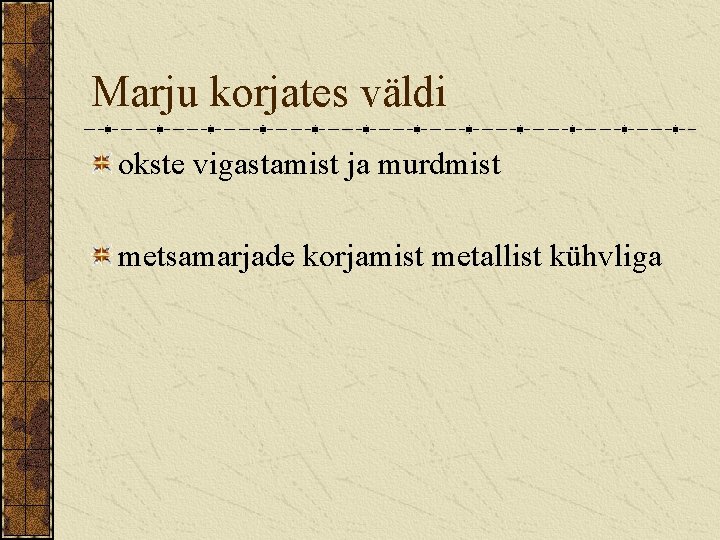 Marju korjates väldi

okste vigastamist ja murdmist

metsamarjade korjamist metallist kühvliga